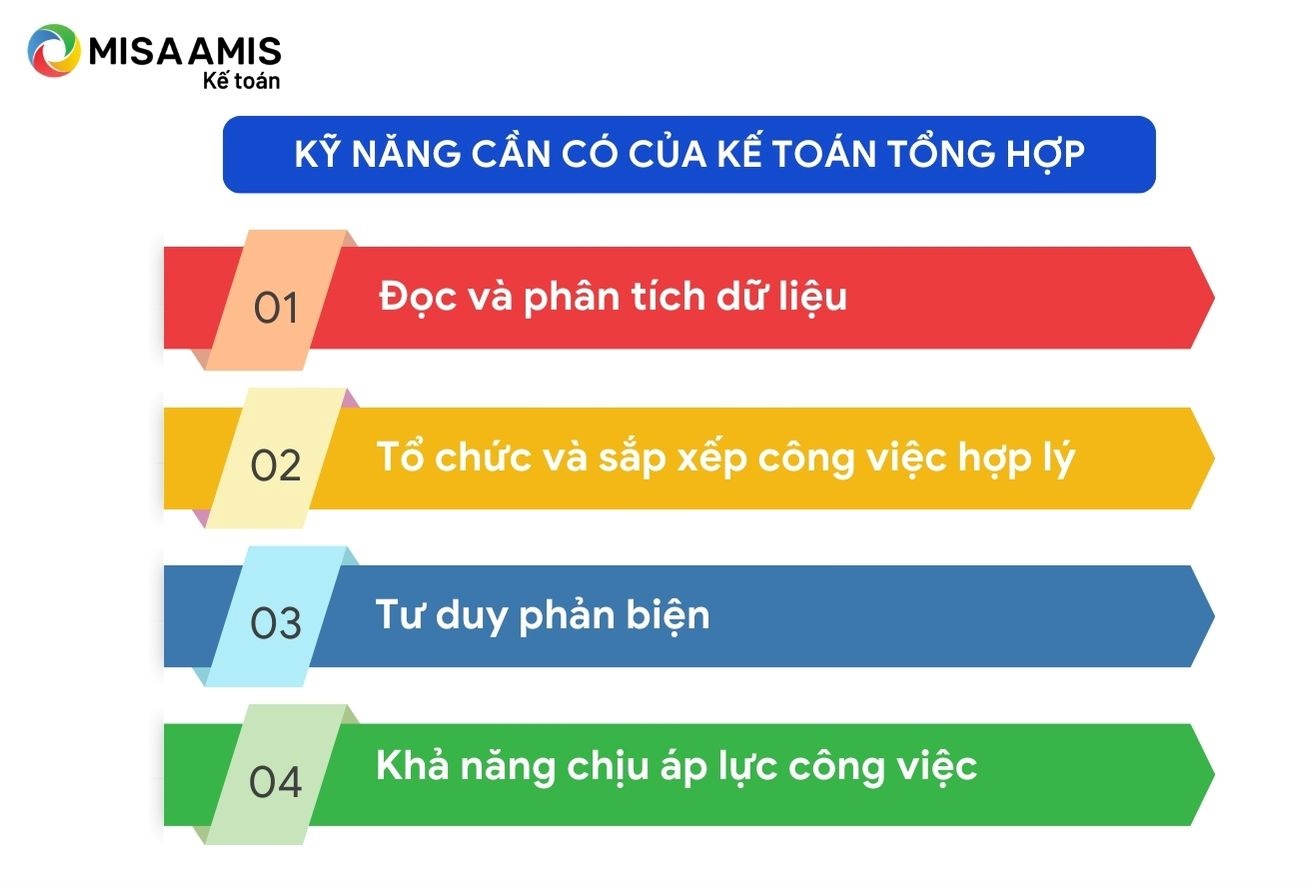 MISA AMIS
Kế toán

KỸ NĂNG CẦN CÓ CỦA KẾ TOÁN TỔNG HỢP

01 Đọc và phân tích dữ liệu

02 Tổ chức và sắp xếp công việc hợp lý

03 Tư duy phản biện

04 Khả năng chịu áp lực công việc